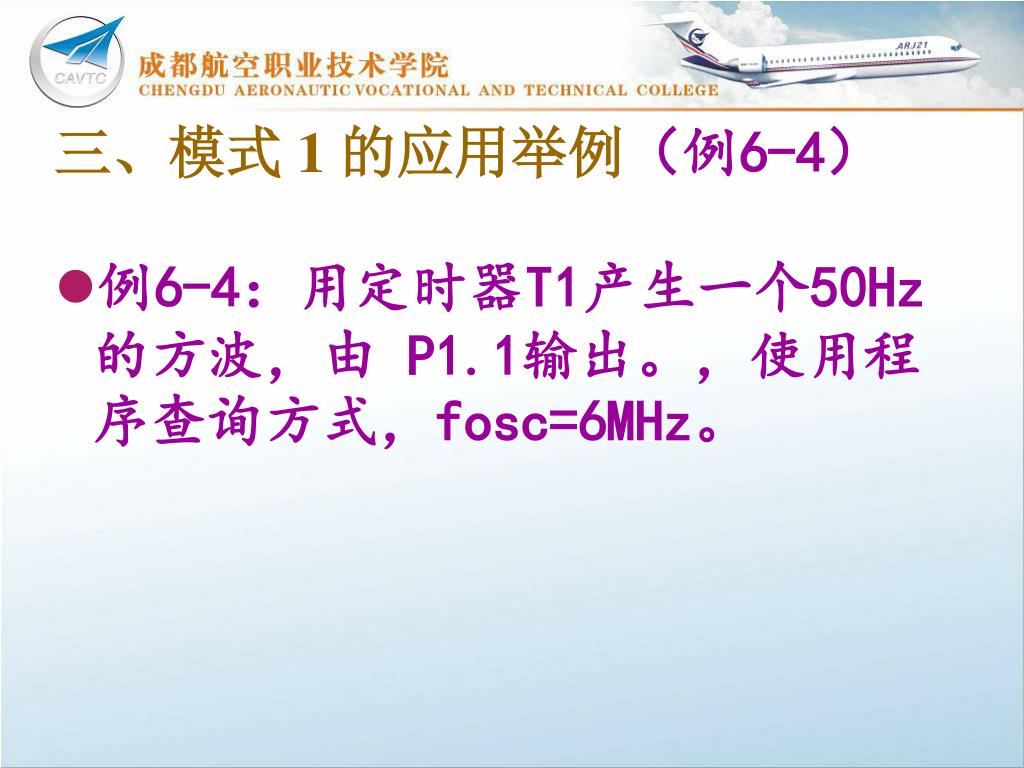 CAVTC

成都航空职业技术学院
CHENGDU AERONAUTIC VOCATIONAL AND TECHNICAL COLLEGE

ARJ21

三、模式 1 的应用举例（例6-4）

●例6-4：用定时器T1产生一个50Hz的方波，由 P1.1输出。，使用程序查询方式，fosc=6MHz。